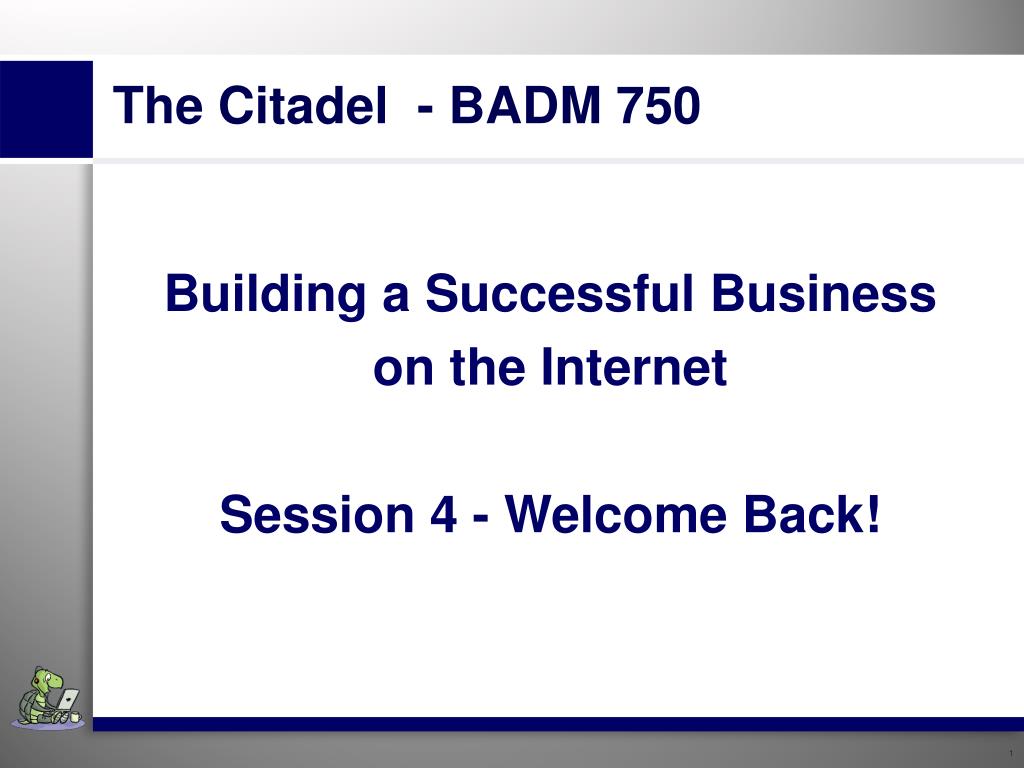 The Citadel - BADM 750

Building a Successful Business on the Internet

Session 4 - Welcome Back!

1